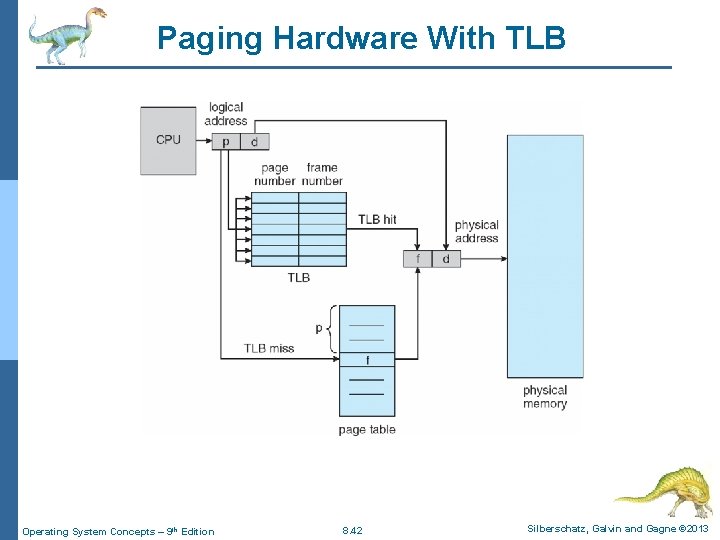 Paging Hardware With TLB

CPU

logical address

p

d

page number

frame number

TLB hit

physical address

f

d

TLB

p

TLB miss

f

page table

physical memory

Operating System Concepts – 9th Edition

8.42

Silberschatz, Galvin and Gagne ©2013